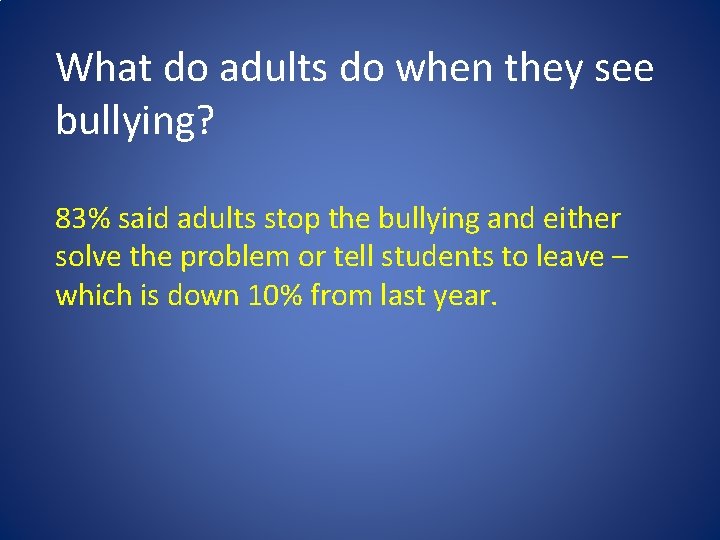 What do adults do when they see bullying?

83% said adults stop the bullying and either solve the problem or tell students to leave – which is down 10% from last year.